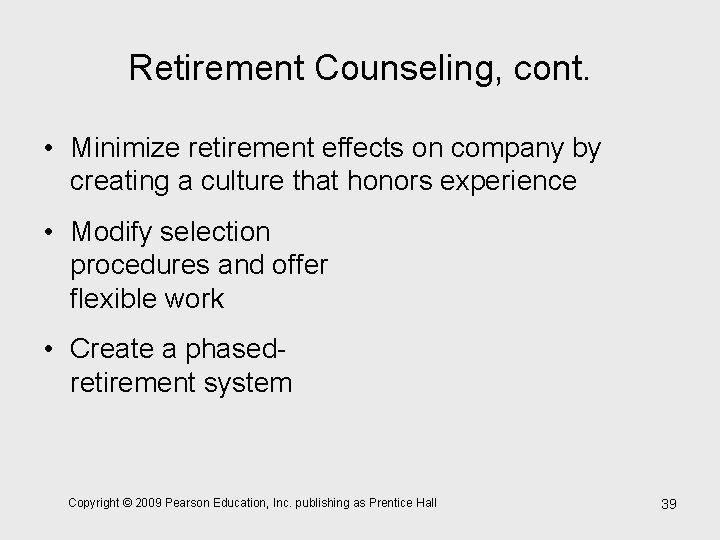 Retirement Counseling, cont.

• Minimize retirement effects on company by creating a culture that honors experience

• Modify selection procedures and offer flexible work

• Create a phased-retirement system

Copyright © 2009 Pearson Education, Inc. publishing as Prentice Hall

39